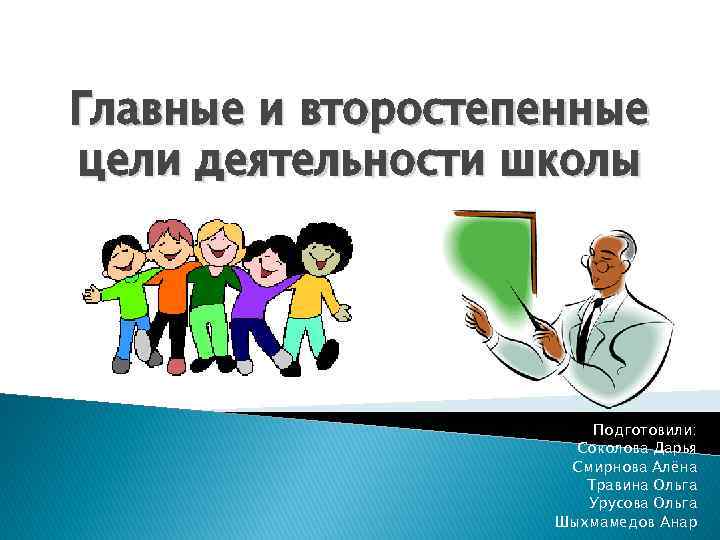 Главные и второстепенные цели деятельности школы

Подготовили:
Соколова Дарья
Смирнова Алёна
Травина Ольга
Урусова Ольга
Шыхмамедов Анар